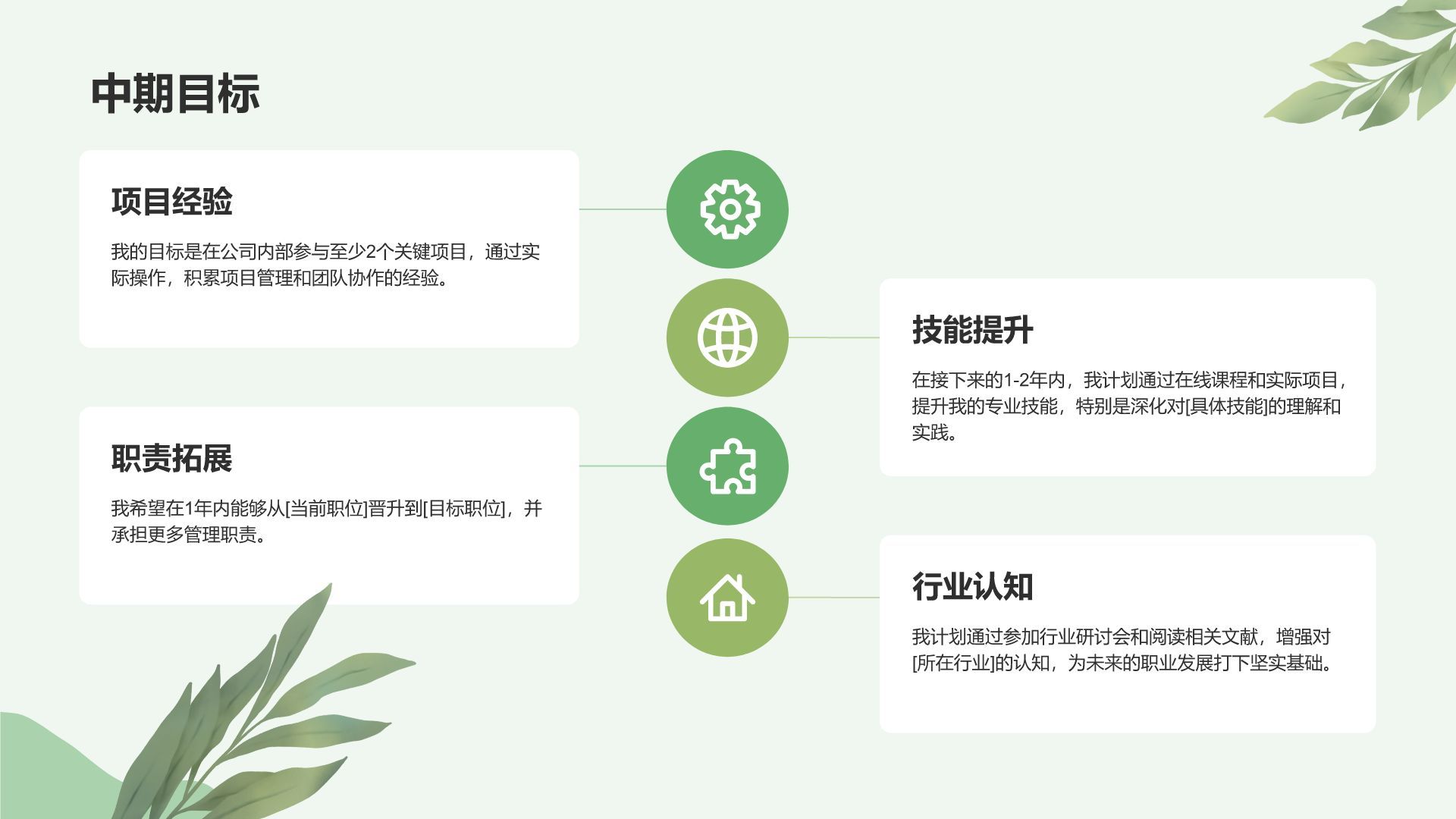 中期目标

项目经验

我的目标是在公司内部参与至少2个关键项目，通过实际操作，积累项目管理和团队协作的经验。

技能提升

在接下来的1-2年内，我计划通过在线课程和实际项目，提升我的专业技能，特别是深化对[具体技能]的理解和实践。

职责拓展

我希望在1年内能够从[当前职位]晋升到[目标职位]，并承担更多管理职责。

行业认知

我计划通过参加行业研讨会和阅读相关文献，增强对[所在行业]的认知，为未来的职业发展打下坚实基础。